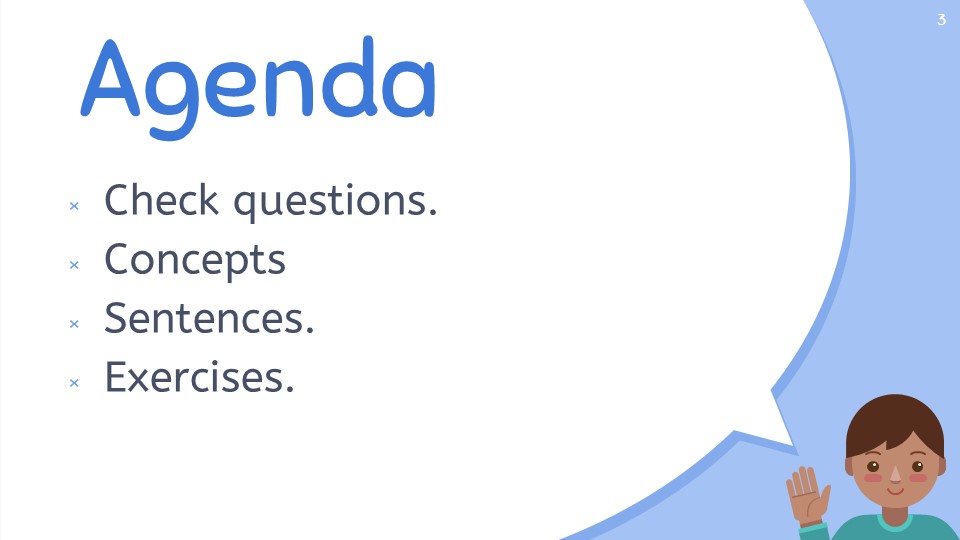 3

Agenda

× Check questions.
× Concepts
× Sentences.
× Exercises.